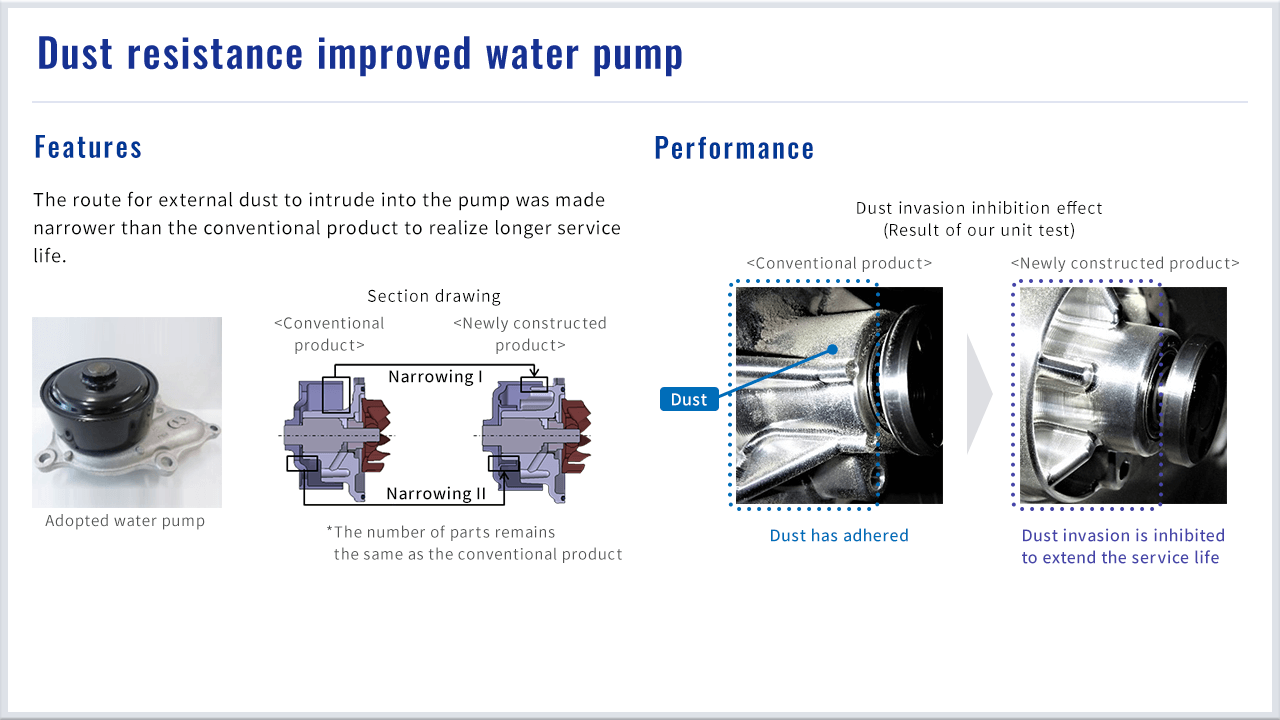 Dust resistance improved water pump

Features

The route for external dust to intrude into the pump was made narrower than the conventional product to realize longer service life.

Adopted water pump

Section drawing

<Conventional product>

<Newly constructed product>

Narrowing I

Narrowing II

*The number of parts remains the same as the conventional product

Performance

Dust invasion inhibition effect
(Result of our unit test)

<Conventional product>

<Newly constructed product>

Dust

Dust has adhered

Dust invasion is inhibited to extend the service life